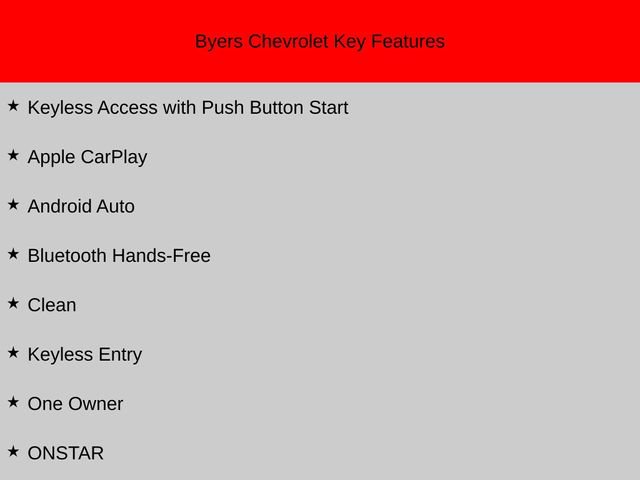 Byers Chevrolet Key Features

★ Keyless Access with Push Button Start

★ Apple CarPlay

★ Android Auto

★ Bluetooth Hands-Free

★ Clean

★ Keyless Entry

★ One Owner

★ ONSTAR